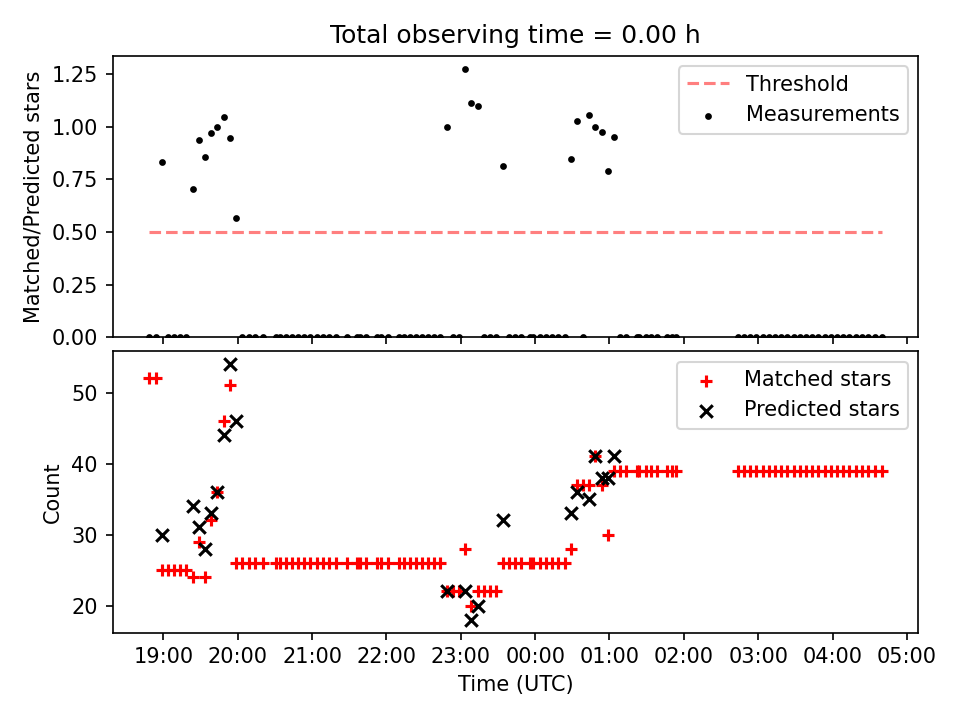 Total observing time = 0.00 h

Matched/Predicted stars

1.25
1.00
0.75
0.50
0.25
0.00

Threshold
Measurements

Count

50
40
30
20

Matched stars
Predicted stars

19:00 20:00 21:00 22:00 23:00 00:00 01:00 02:00 03:00 04:00 05:00

Time (UTC)